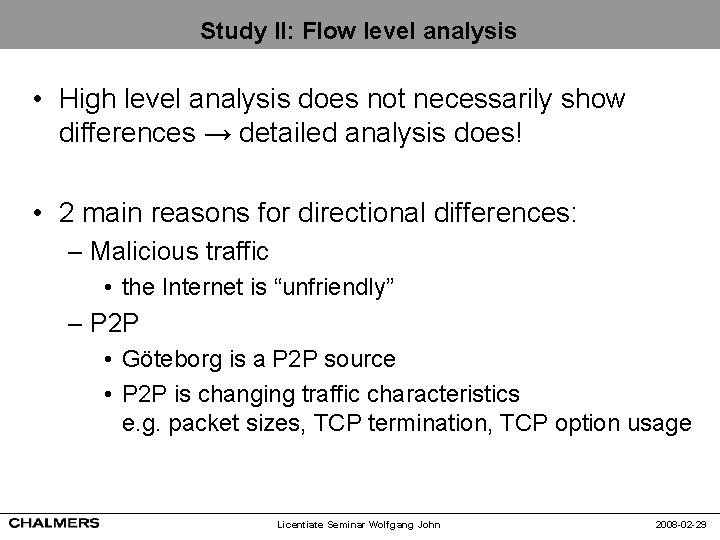 Study II: Flow level analysis

• High level analysis does not necessarily show differences → detailed analysis does!

• 2 main reasons for directional differences:
– Malicious traffic
• the Internet is “unfriendly”
– P2P
• Göteborg is a P2P source
• P2P is changing traffic characteristics e.g. packet sizes, TCP termination, TCP option usage

CHALMERS

Licentiate Seminar Wolfgang John

2008-02-29